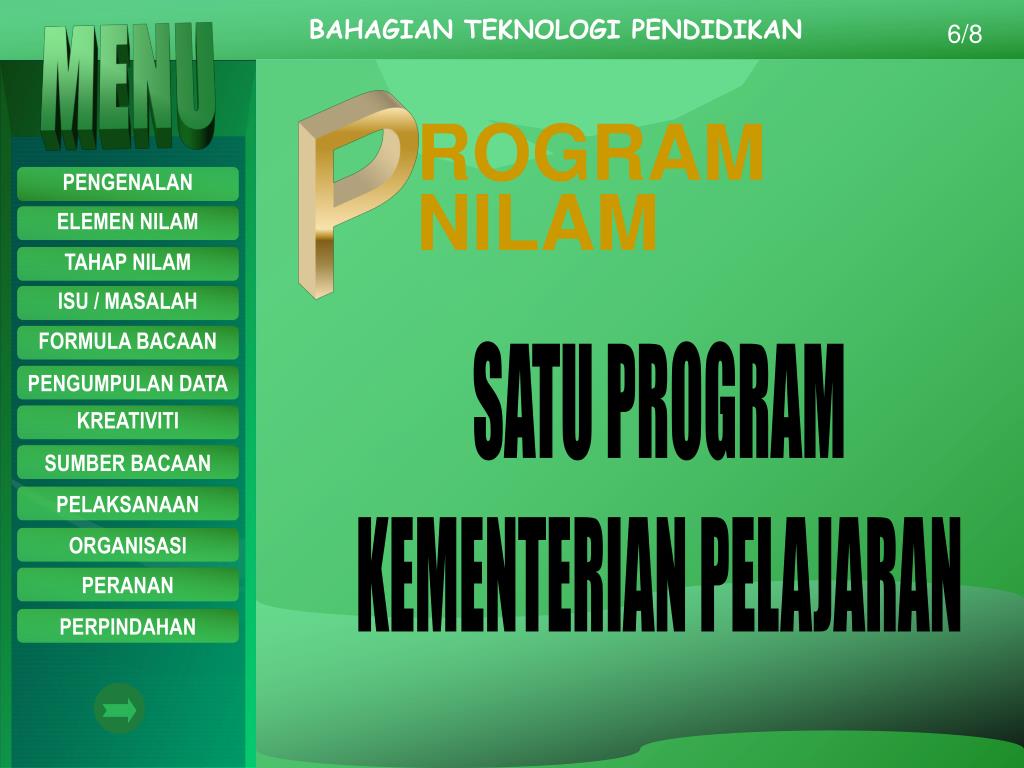 BAHAGIAN TEKNOLOGI PENDIDIKAN

6/8

MENU

PENGENALAN
ELEMEN NILAM
TAHAP NILAM
ISU / MASALAH
FORMULA BACAAN
PENGUMPULAN DATA
KREATIVITI
SUMBER BACAAN
PELAKSANAAN
ORGANISASI
PERANAN
PERPINDAHAN

PROGRAM NILAM

SATU PROGRAM

KEMENTERIAN PELAJARAN